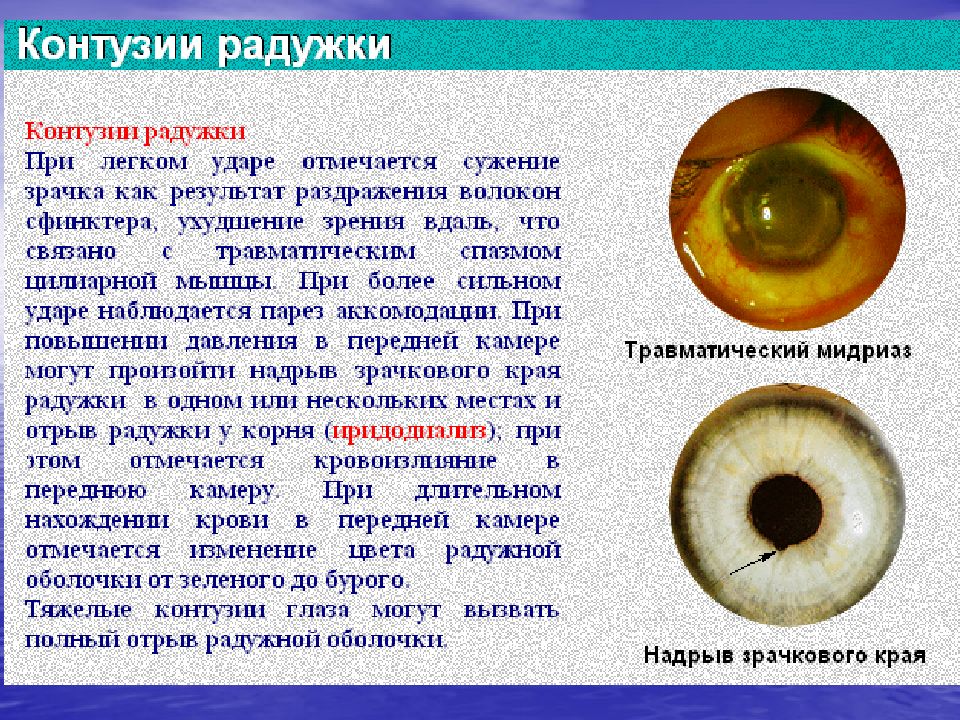 Контузии радужки

Контузии радужки
При легком ударе отмечается сужение зрачка как результат раздражения волокон сфинктера, ухудшение зрения вдаль, что связано с травматическим спазмом цилиарной мышцы. При более сильном ударе наблюдается парез аккомодации. При повышении давления в передней камере могут произойти надрыв зрачкового края радужки в одном или нескольких местах и отрыв радужки у корня (иридодиализ); при этом отмечается кровоизлияние в переднюю камеру. При длительном нахождении крови в передней камере отмечается изменение цвета радужной оболочки от зеленого до бурого.
Тяжелые контузии глаза могут вызвать полный отрыв радужной оболочки.

Травматический мидриаз

Надрыв зрачкового края